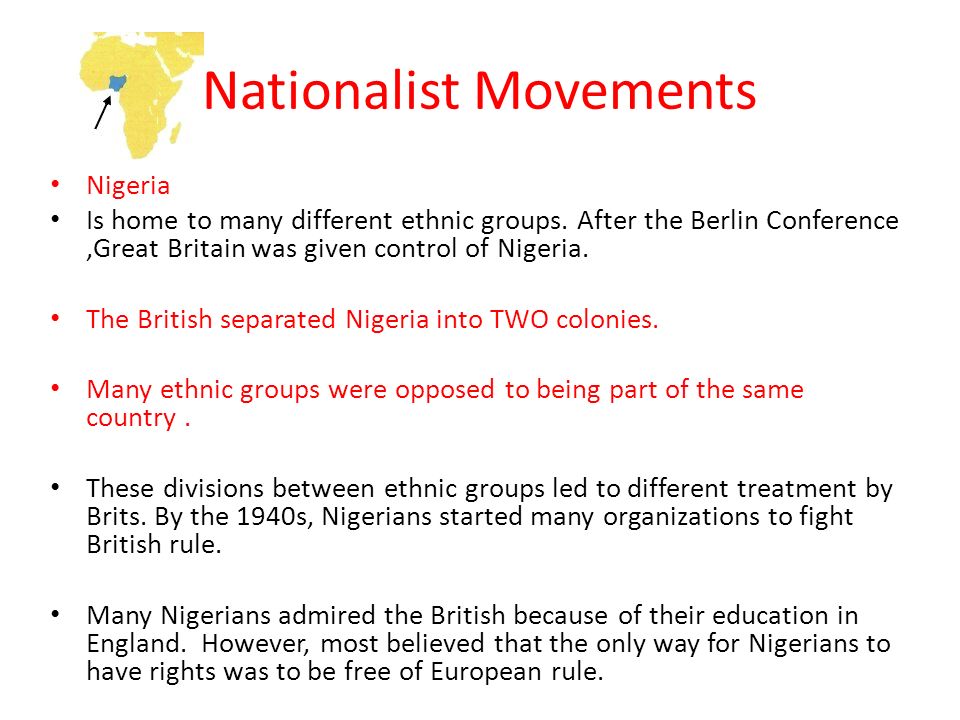 Nationalist Movements

• Nigeria
• Is home to many different ethnic groups. After the Berlin Conference ,Great Britain was given control of Nigeria.

• The British separated Nigeria into TWO colonies.

• Many ethnic groups were opposed to being part of the same country .

• These divisions between ethnic groups led to different treatment by Brits. By the 1940s, Nigerians started many organizations to fight British rule.

• Many Nigerians admired the British because of their education in England. However, most believed that the only way for Nigerians to have rights was to be free of European rule.